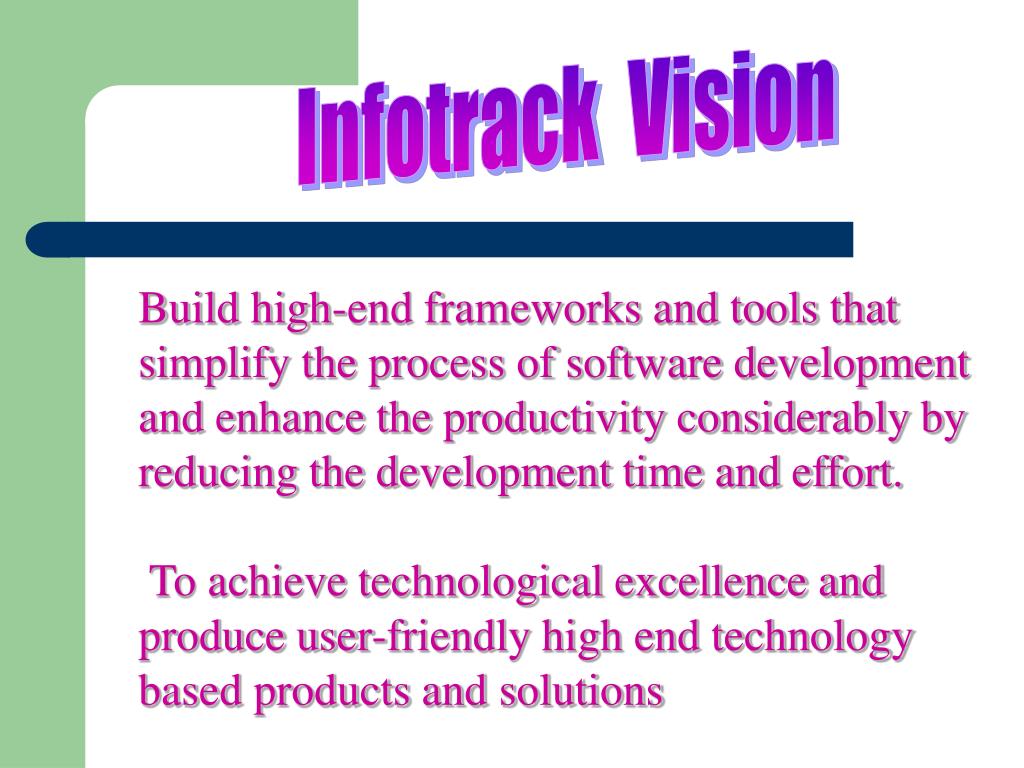 Infotrack Vision

Build high-end frameworks and tools that simplify the process of software development and enhance the productivity considerably by reducing the development time and effort.

To achieve technological excellence and produce user-friendly high end technology based products and solutions